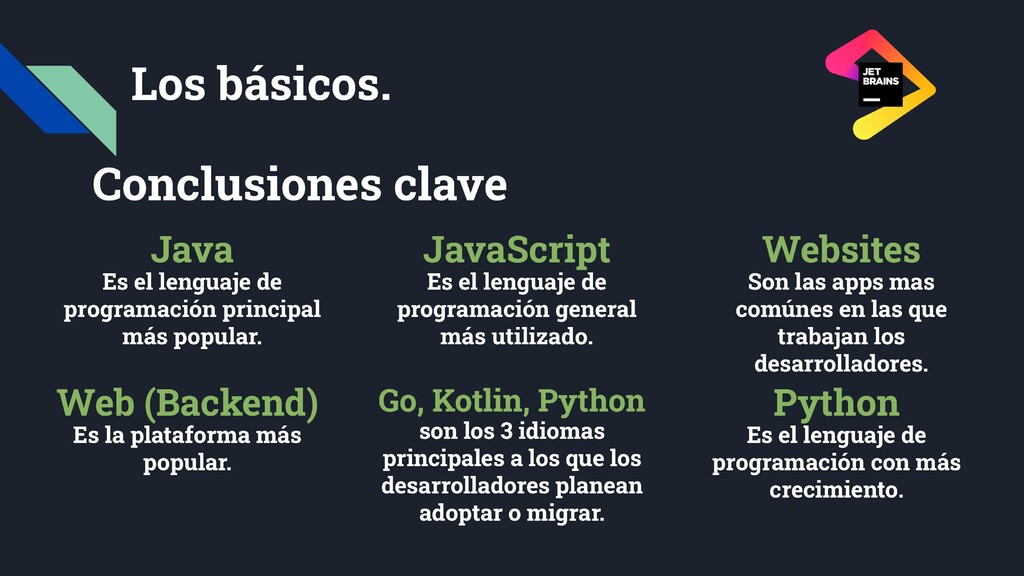 Los básicos.

JET BRAINS

Conclusiones clave

Java
Es el lenguaje de programación principal más popular.

Web (Backend)
Es la plataforma más popular.

JavaScript
Es el lenguaje de programación general más utilizado.

Go, Kotlin, Python
son los 3 idiomas principales a los que los desarrolladores planean adoptar o migrar.

Websites
Son las apps mas comúnes en las que trabajan los desarrolladores.

Python
Es el lenguaje de programación con más crecimiento.